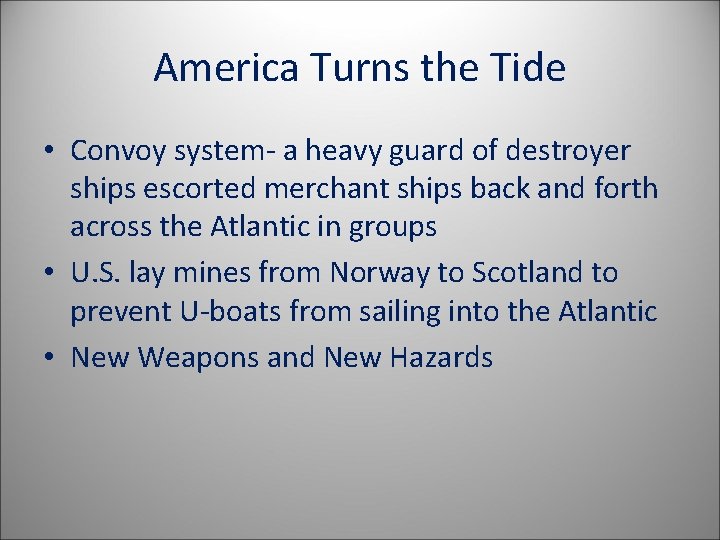 America Turns the Tide

• Convoy system- a heavy guard of destroyer ships escorted merchant ships back and forth across the Atlantic in groups
• U.S. lay mines from Norway to Scotland to prevent U-boats from sailing into the Atlantic
• New Weapons and New Hazards